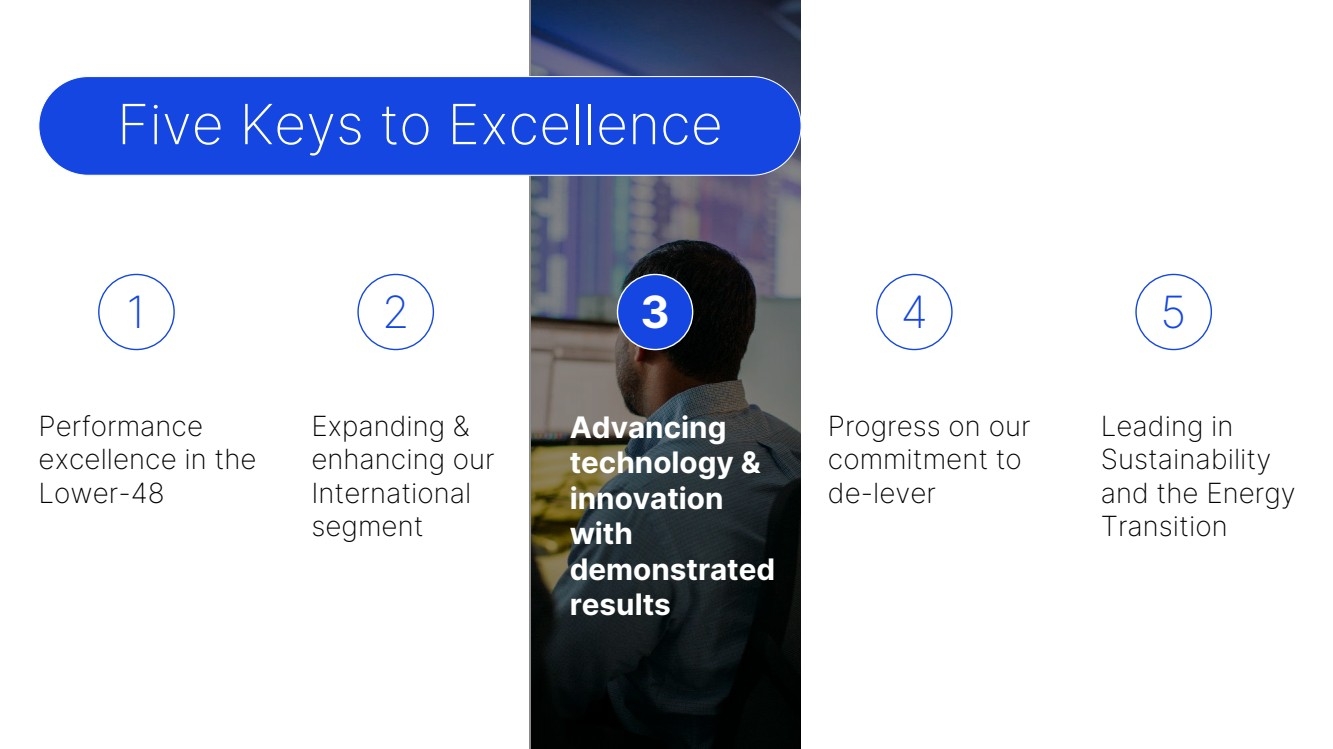 Five Keys to Excellence

1

Performance excellence in the Lower-48

2

Expanding & enhancing our International segment

3

Advancing technology & innovation with demonstrated results

4

Progress on our commitment to de-lever

5

Leading in Sustainability and the Energy Transition